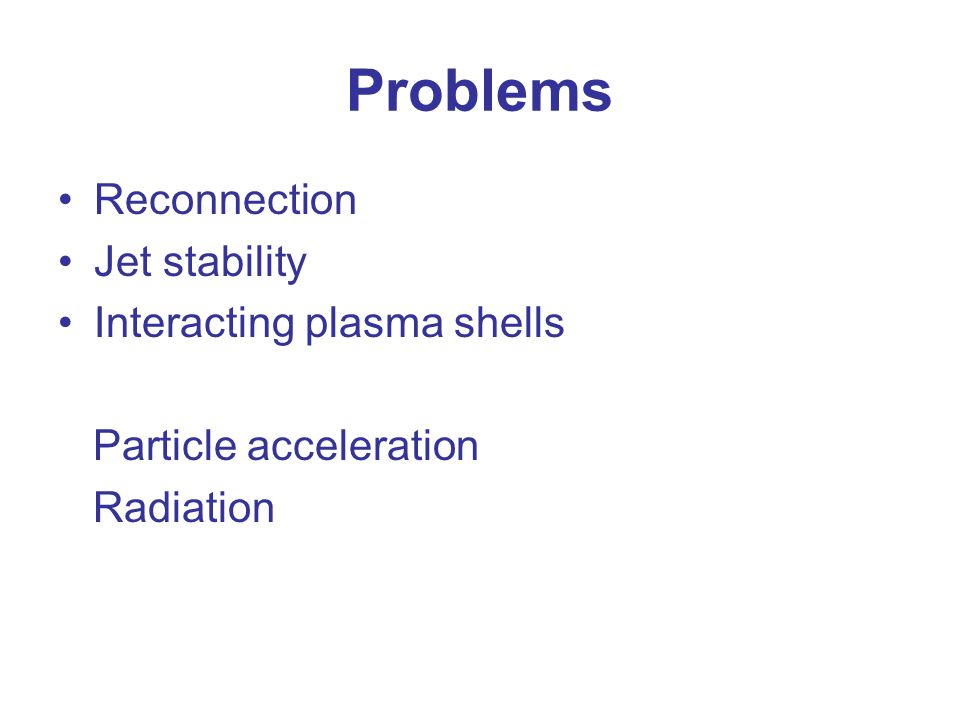 Problems

• Reconnection
• Jet stability
• Interacting plasma shells

Particle acceleration
Radiation